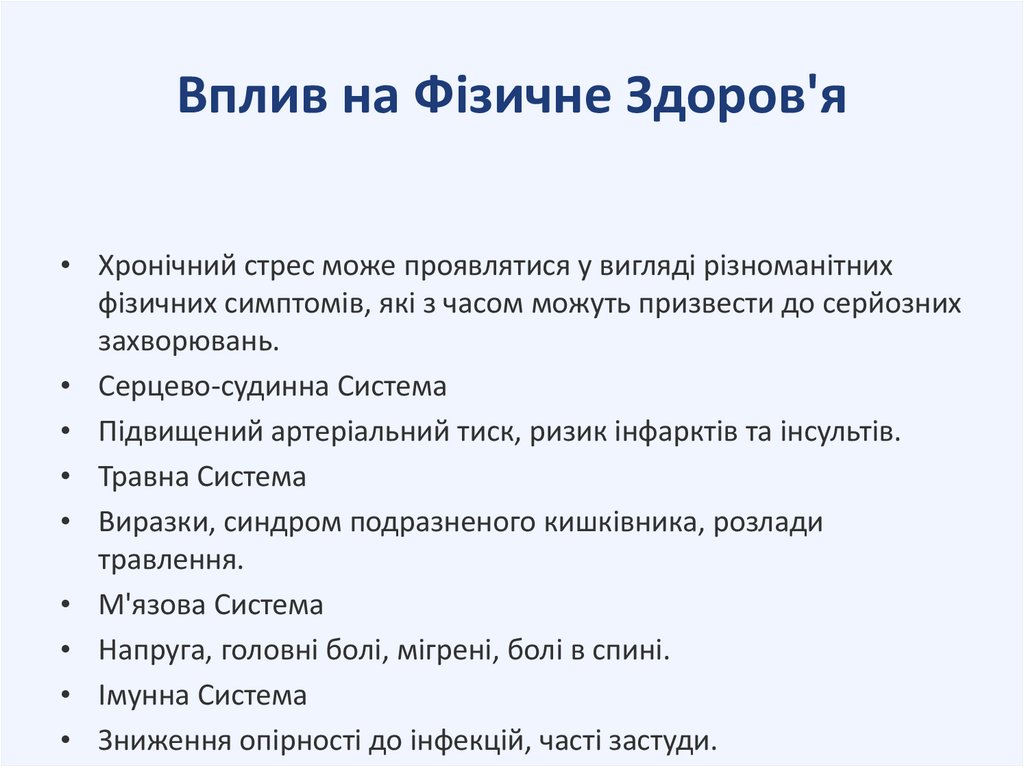 Вплив на Фізичне Здоров'я

• Хронічний стрес може проявлятися у вигляді різноманітних фізичних симптомів, які з часом можуть призвести до серйозних захворювань.
• Серцево-судинна Система
• Підвищений артеріальний тиск, ризик інфарктів та інсультів.
• Травна Система
• Виразки, синдром подразненого кишківника, розлади травлення.
• М'язова Система
• Напруга, головні болі, мігрені, болі в спині.
• Імунна Система
• Зниження опірності до інфекцій, часті застуди.